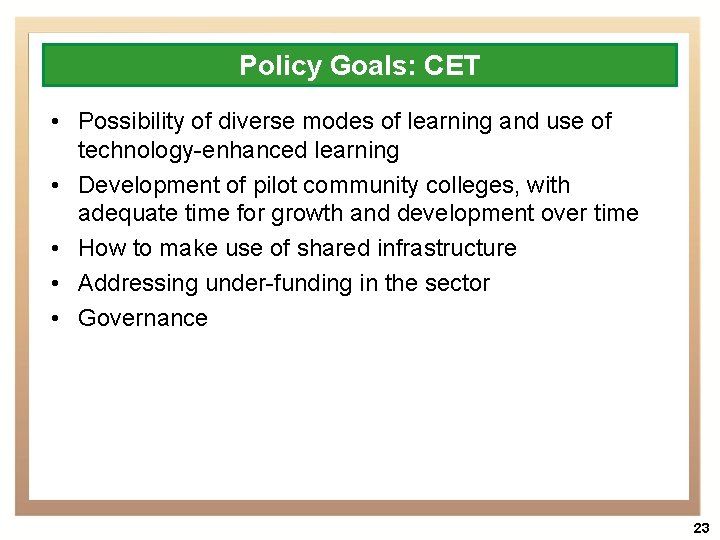 Policy Goals: CET

• Possibility of diverse modes of learning and use of technology-enhanced learning
• Development of pilot community colleges, with adequate time for growth and development over time
• How to make use of shared infrastructure
• Addressing under-funding in the sector
• Governance

23